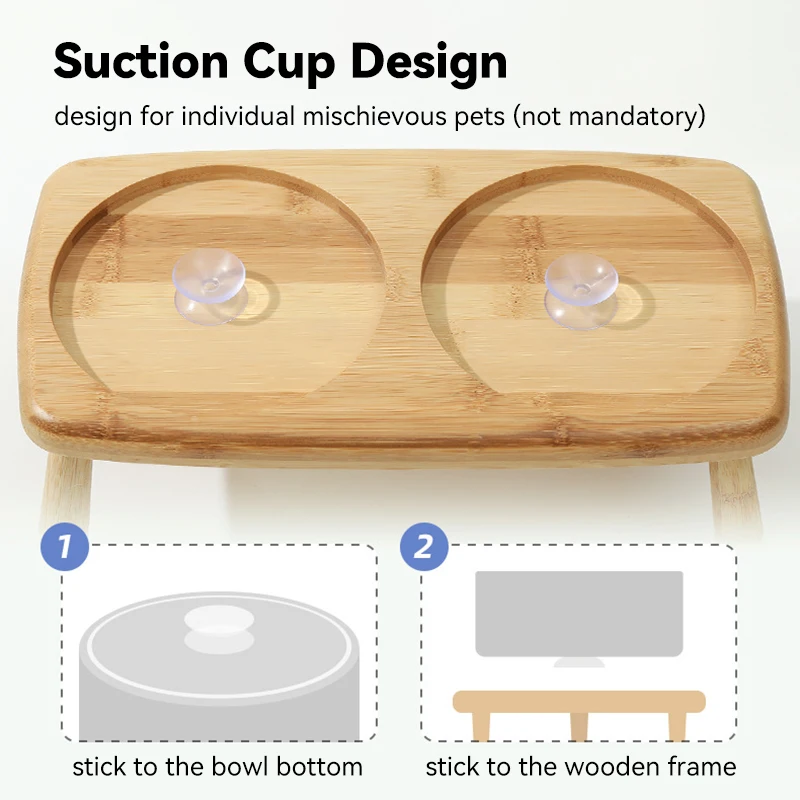 Suction Cup Design

design for individual mischievous pets (not mandatory)

1

stick to the bowl bottom

2

stick to the wooden frame